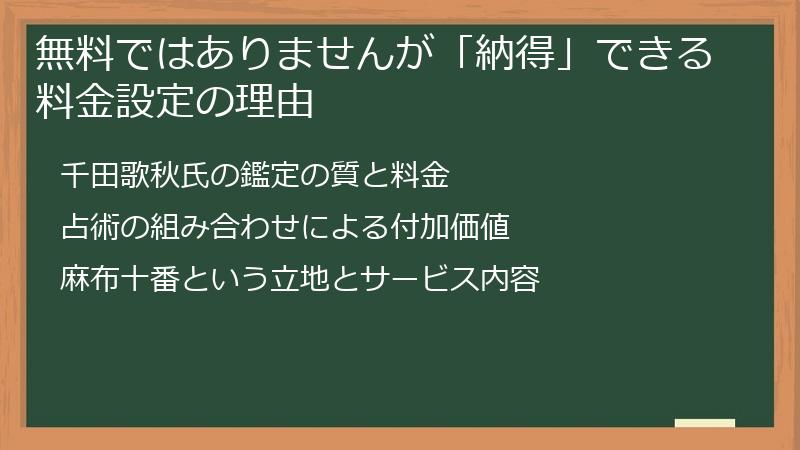 無料ではありませんが「納得」できる料金設定の理由

千田歌秋氏の鑑定の質と料金

占術の組み合わせによる付加価値

麻布十番という立地とサービス内容